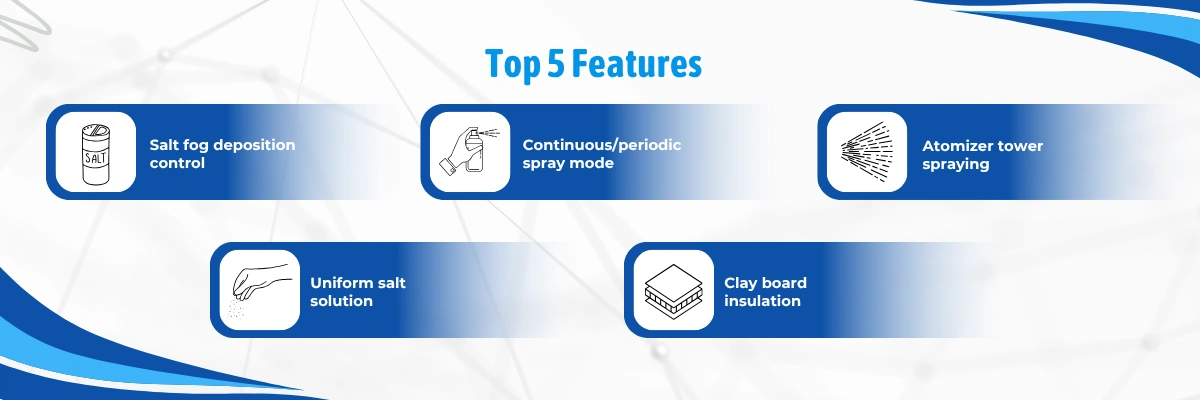 Top 5 Features

SALT

Salt fog deposition control

Continuous/periodic spray mode

Atomizer tower spraying

Uniform salt solution

Clay board insulation